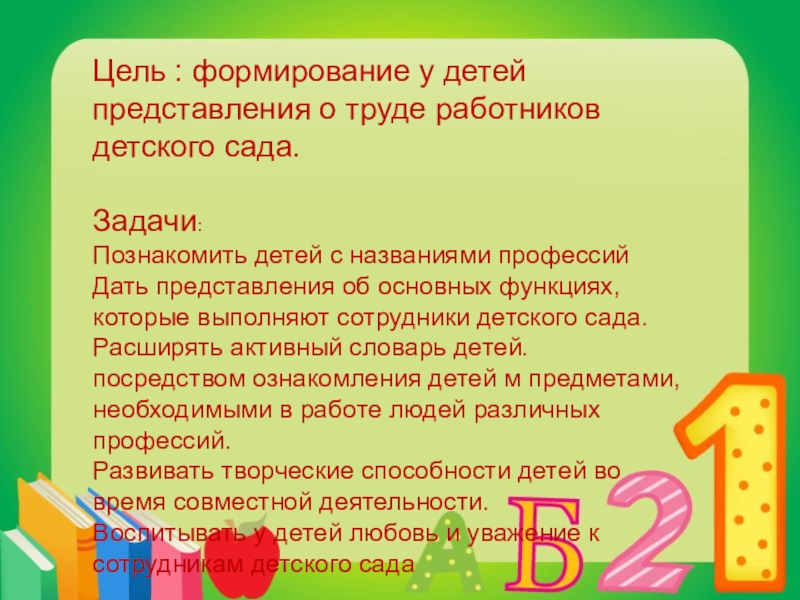 Цель : формирование у детей представления о труде работников детского сада.

Задачи:
Познакомить детей с названиями профессий
Дать представления об основных функциях, которые выполняют сотрудники детского сада.
Расширять активный словарь детей. посредством ознакомления детей м предметами, необходимыми в работе людей различных профессий.
Развивать творческие способности детей во время совместной деятельности.
Воспитывать у детей любовь и уважение к сотрудникам детского сада

А Б 2 1